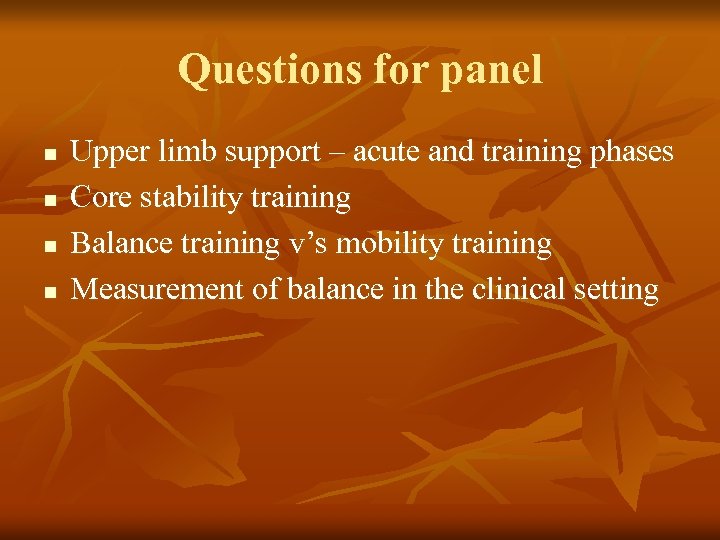 Questions for panel

- Upper limb support – acute and training phases
- Core stability training
- Balance training v's mobility training
- Measurement of balance in the clinical setting